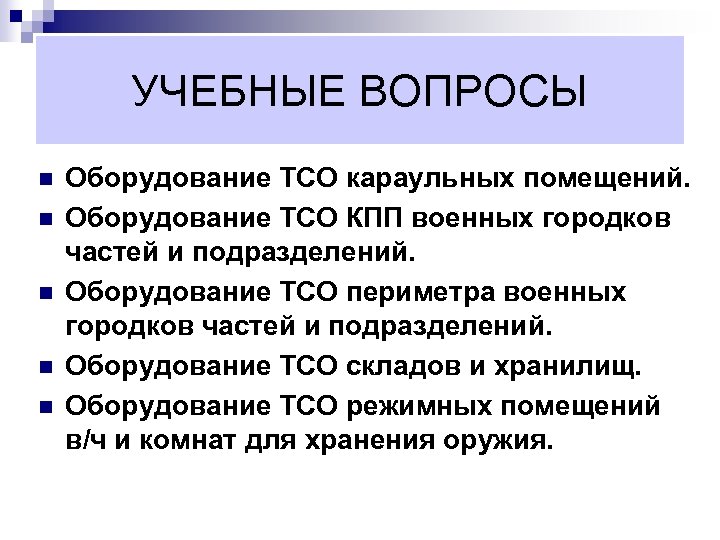 УЧЕБНЫЕ ВОПРОСЫ

Оборудование ТСО караульных помещений.

Оборудование ТСО КПП военных городков частей и подразделений.

Оборудование ТСО периметра военных городков частей и подразделений.

Оборудование ТСО складов и хранилищ.

Оборудование ТСО режимных помещений в/ч и комнат для хранения оружия.